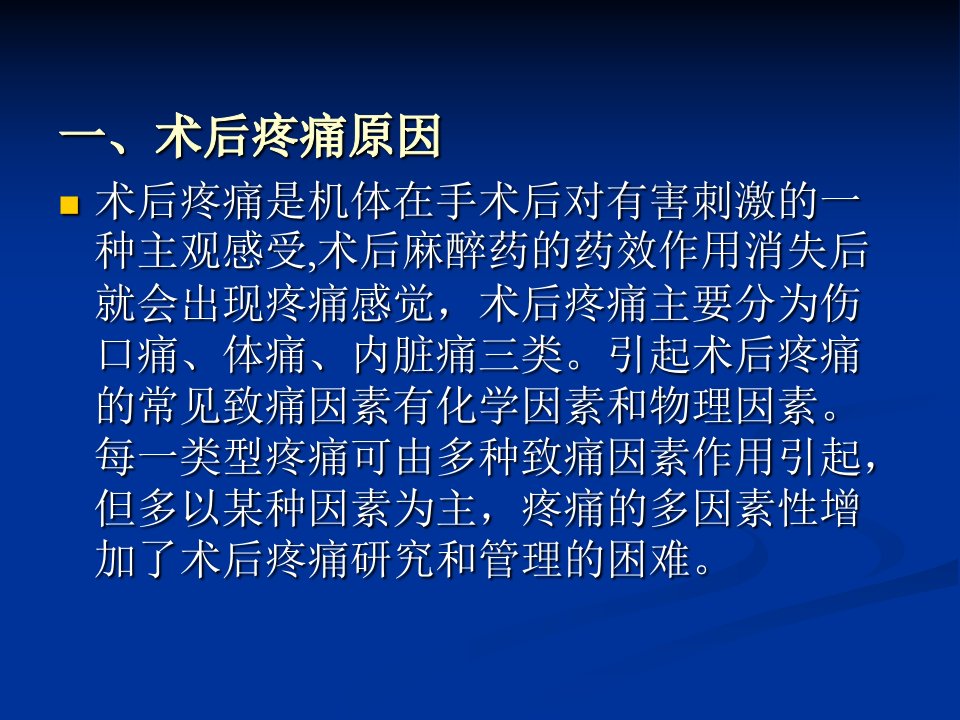 一、术后疼痛原因

术后疼痛是机体在手术后对有害刺激的一种主观感受,术后麻醉药的药效作用消失后就会出现疼痛感觉，术后疼痛主要分为伤口痛、体痛、内脏痛三类。引起术后疼痛的常见致痛因素有化学因素和物理因素。每一类型疼痛可由多种致痛因素作用引起，但多以某种因素为主，疼痛的多因素性增加了术后疼痛研究和管理的困难。